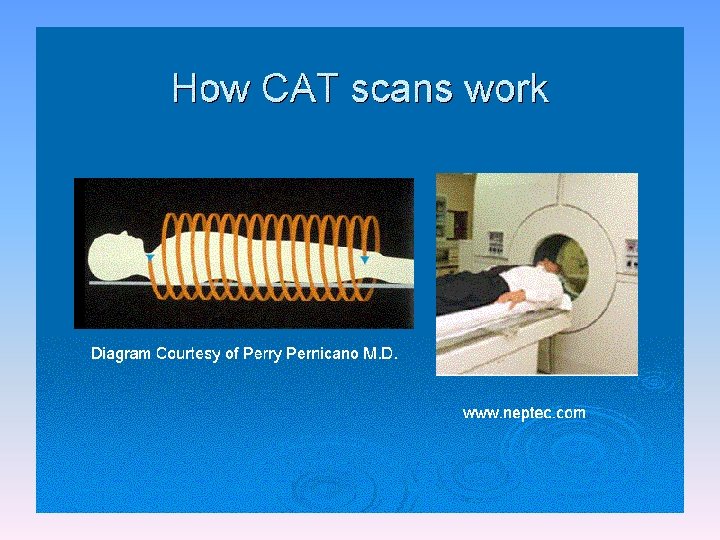 How CAT scans work

Diagram Courtesy of Perry Pernicano M.D.

www.neptec.com